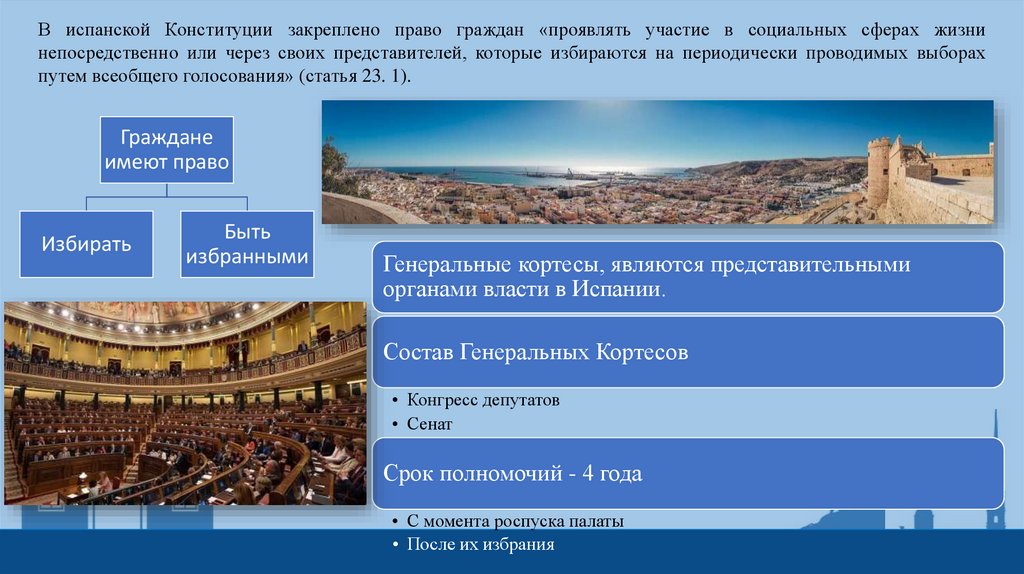 В испанской Конституции закреплено право граждан «проявлять участие в социальных сферах жизни непосредственно или через своих представителей, которые избираются на периодически проводимых выборах путем всеобщего голосования» (статья 23. 1).

Граждане имеют право

Избирать

Быть избранными

Генеральные кортесы, являются представительными органами власти в Испании.

Состав Генеральных Кортесов

• Конгресс депутатов
• Сенат

Срок полномочий - 4 года

• С момента роспуска палаты
• После их избрания